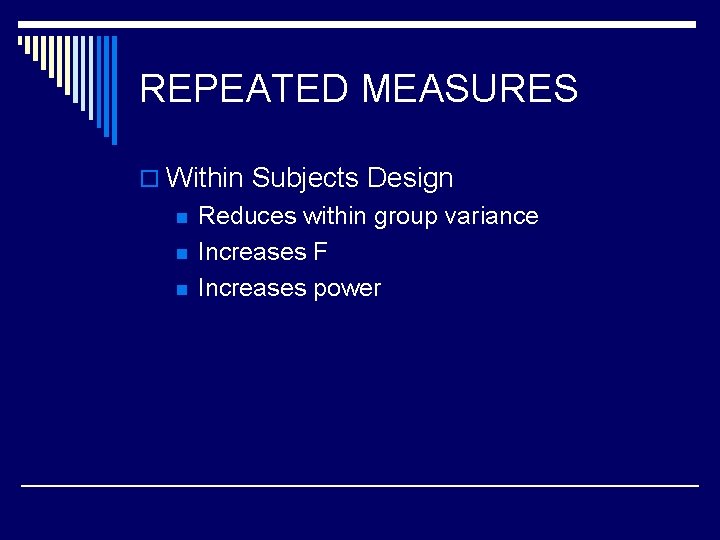 REPEATED MEASURES

Within Subjects Design

Reduces within group variance

Increases F

Increases power